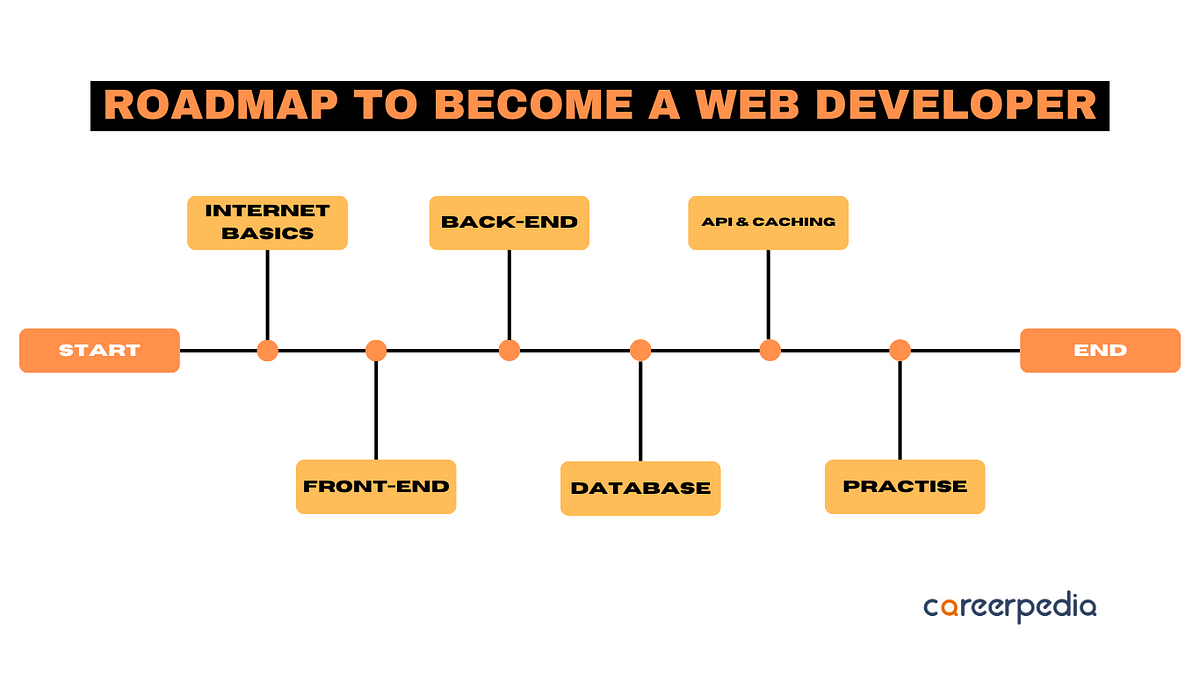 ROADMAP TO BECOME A WEB DEVELOPER

START

INTERNET BASICS

FRONT-END

BACK-END

DATABASE

API & CACHING

PRACTISE

END

careerpedia